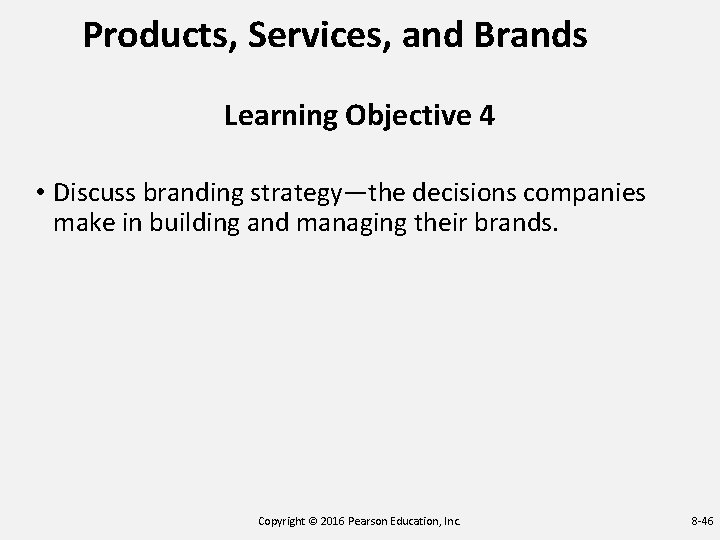 Products, Services, and Brands

Learning Objective 4

• Discuss branding strategy—the decisions companies make in building and managing their brands.

Copyright © 2016 Pearson Education, Inc.

8-46